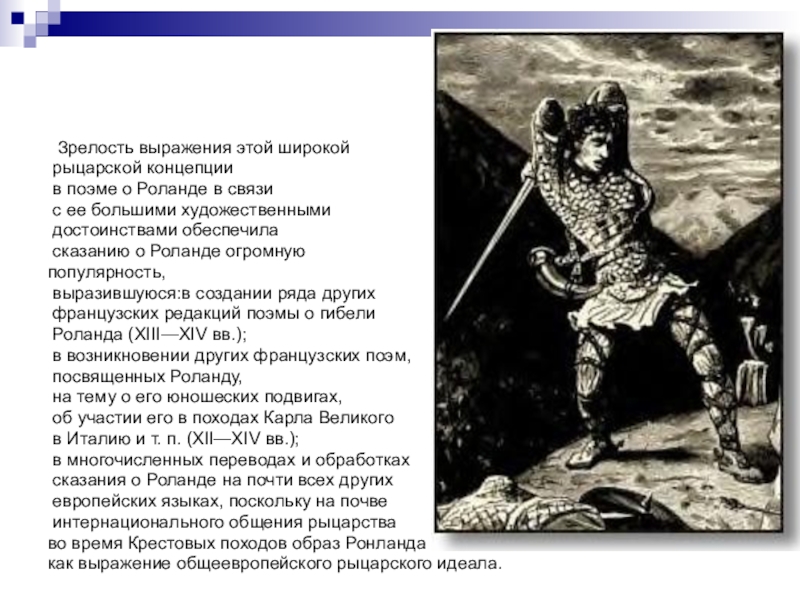 Зрелость выражения этой широкой рыцарской концепции в поэме о Роланде в связи с ее большими художественными достоинствами обеспечила сказанию о Роланде огромную популярность,
выразившуюся:в создании ряда других французских редакций поэмы о гибели Роланда (XIII—XIV вв.);
в возникновении других французских поэм, посвященных Роланду,
на тему о его юношеских подвигах,
об участии его в походах Карла Великого в Италию и т. п. (XII—XIV вв.);
в многочисленных переводах и обработках сказания о Роланде на почти всех других европейских языках, поскольку на почве интернационального общения рыцарства во время Крестовых походов образ Ронланда как выражение общеевропейского рыцарского идеала.